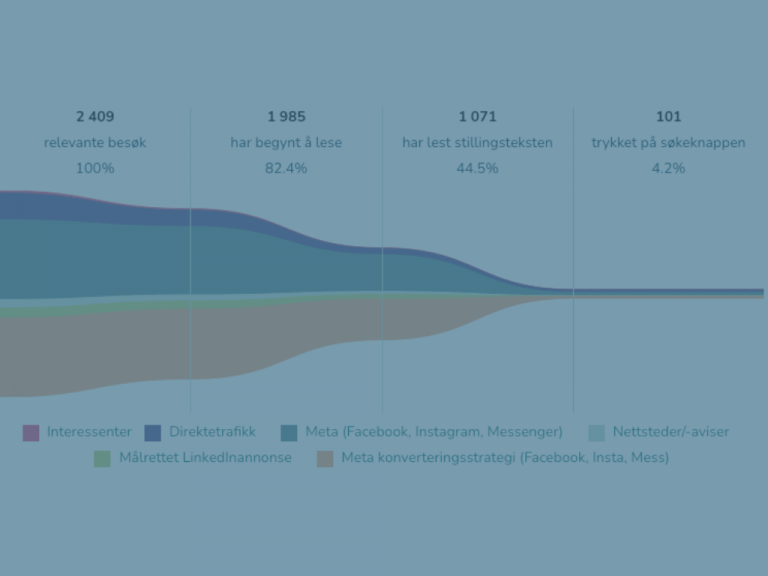 2 409
relevante besøk
100%

1 985
har begynt å lese
82.4%

1 071
har lest stillingsteksten
44.5%

101
trykket på søkeknappen
4.2%

Interessenter Direktetrafikk Meta (Facebook, Instagram, Messenger) Nettsteder/-aviser Målrettet LinkedInannonse Meta konverteringsstrategi (Facebook, Insta, Mess)